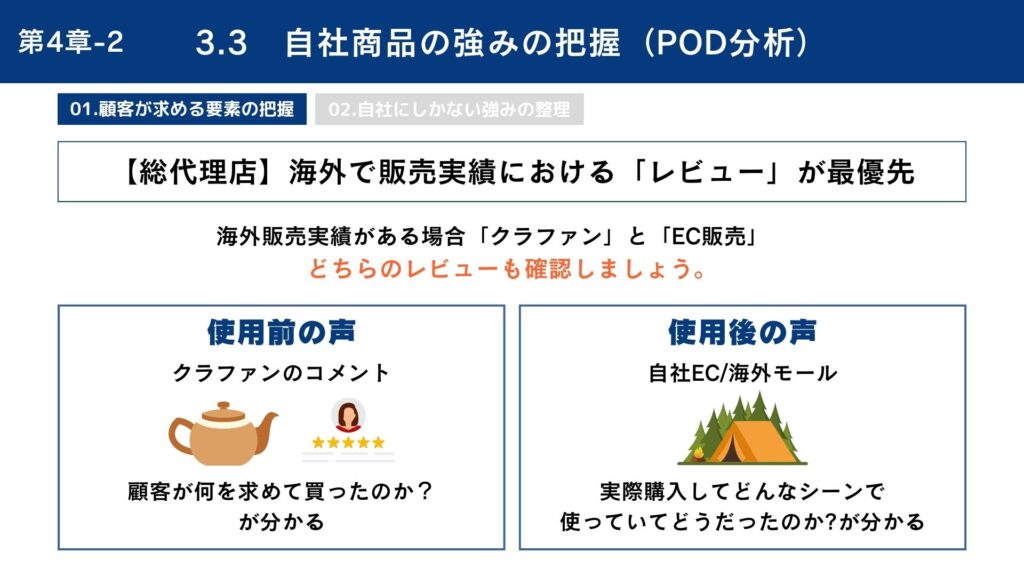 第4章-2　3.3　自社商品の強みの把握（POD分析）

01.顧客が求める要素の把握　02.自社にしかない強みの整理

【総代理店】海外で販売実績における「レビュー」が最優先

海外販売実績がある場合「クラファン」と「EC販売」
どちらのレビューも確認しましょう。

使用前の声
クラファンのコメント
顧客が何を求めて買ったのか？
が分かる

使用後の声
自社EC/海外モール
実際購入してどんなシーンで
使っていてどうだったのか?が分かる